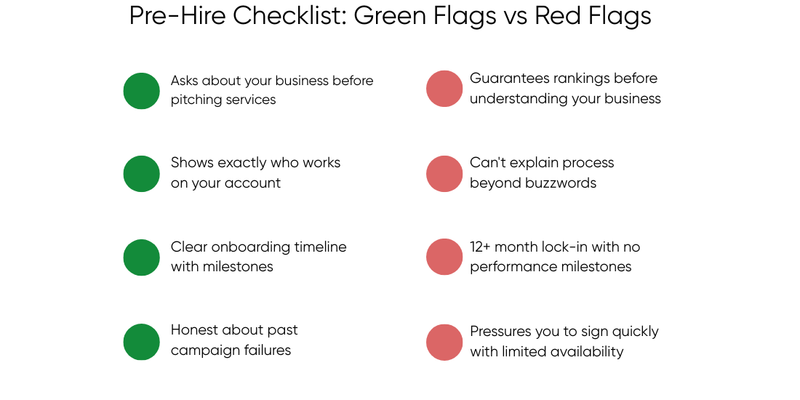 Pre-Hire Checklist: Green Flags vs Red Flags

Asks about your business before pitching services

Shows exactly who works on your account

Clear onboarding timeline with milestones

Honest about past campaign failures

Guarantees rankings before understanding your business

Can't explain process beyond buzzwords

12+ month lock-in with no performance milestones

Pressures you to sign quickly with limited availability